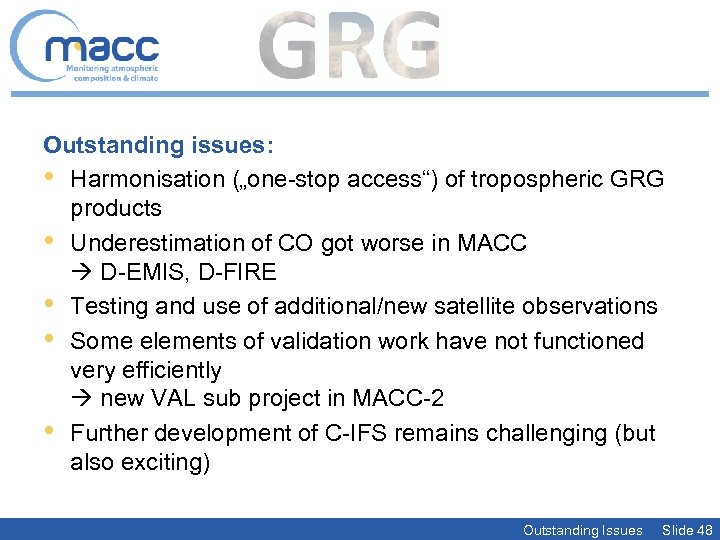 macc
Monitoring atmospheric composition & climate

GRG

Outstanding issues:

• Harmonisation („one-stop access“) of tropospheric GRG products
• Underestimation of CO got worse in MACC
→ D-EMIS, D-FIRE
• Testing and use of additional/new satellite observations
• Some elements of validation work have not functioned very efficiently
→ new VAL sub project in MACC-2
• Further development of C-IFS remains challenging (but also exciting)

Outstanding Issues Slide 48